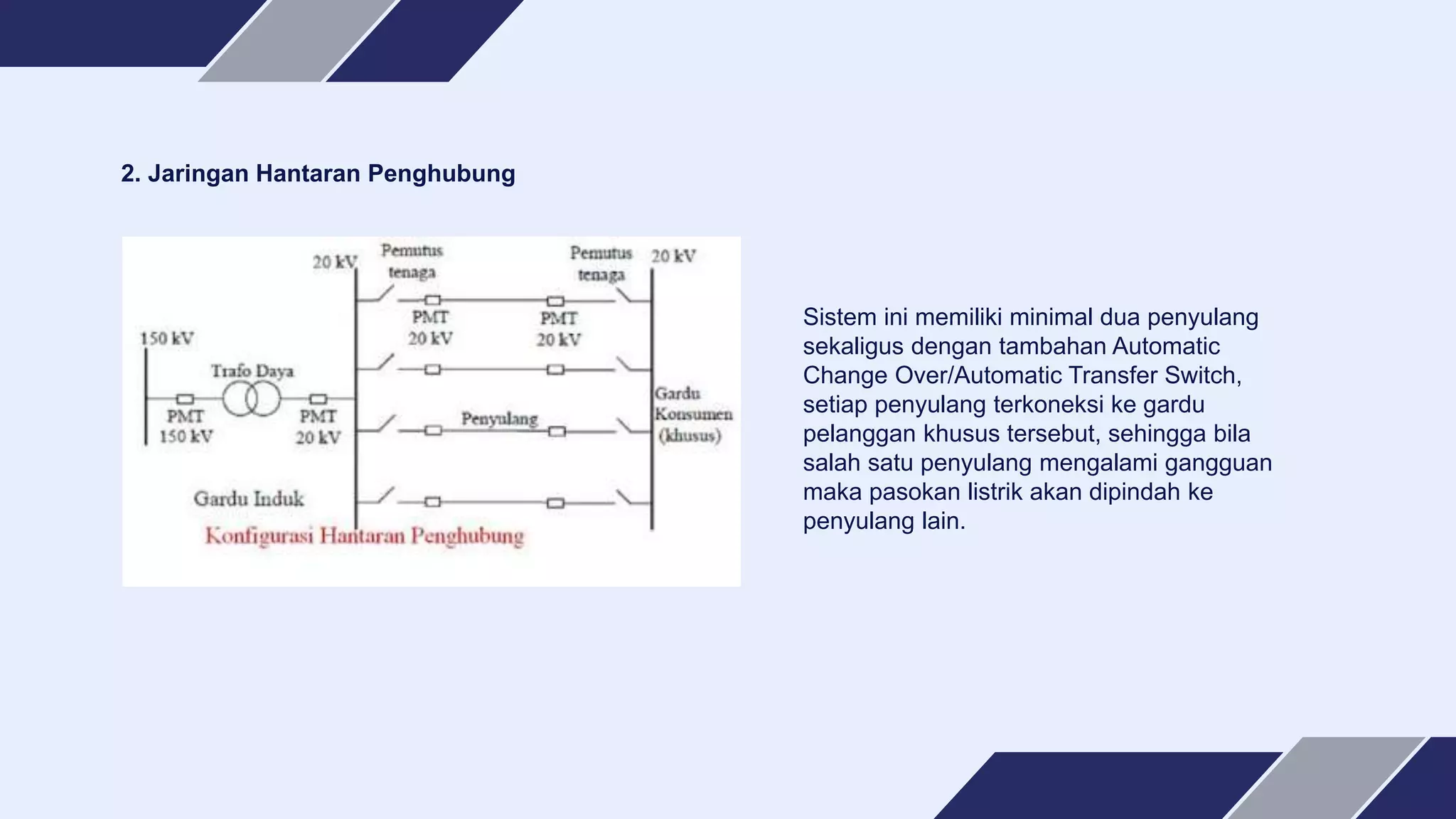 2. Jaringan Hantaran Penghubung

20 kV
Pemutus tenaga
Pemutus tenaga
20 kV
PMT 20 kV
PMT 20 kV
150 kV
Trafo Daya
PMT 150 kV
PMT 20 kV
Penyulang
Gardu Konsumen (khusus)
Gardu Induk
Konfigurasi Hantaran Penghubung

Sistem ini memiliki minimal dua penyulang sekaligus dengan tambahan Automatic Change Over/Automatic Transfer Switch, setiap penyulang terkoneksi ke gardu pelanggan khusus tersebut, sehingga bila salah satu penyulang mengalami gangguan maka pasokan listrik akan dipindah ke penyulang lain.